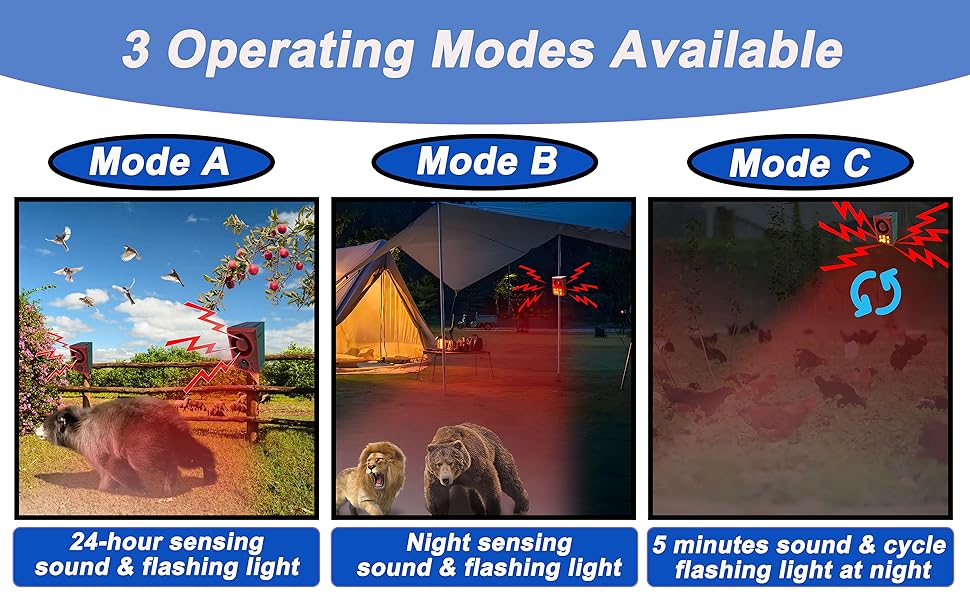 3 Operating Modes Available

Mode A

24-hour sensing sound & flashing light

Mode B

Night sensing sound & flashing light

Mode C

5 minutes sound & cycle flashing light at night